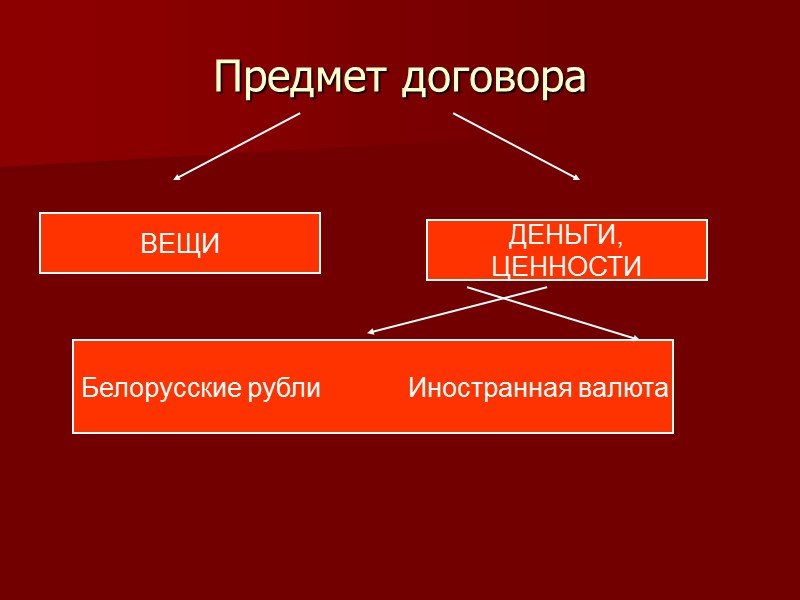 Предмет договора

ВЕЩИ

ДЕНЬГИ, ЦЕННОСТИ

Белорусские рубли

Иностранная валюта